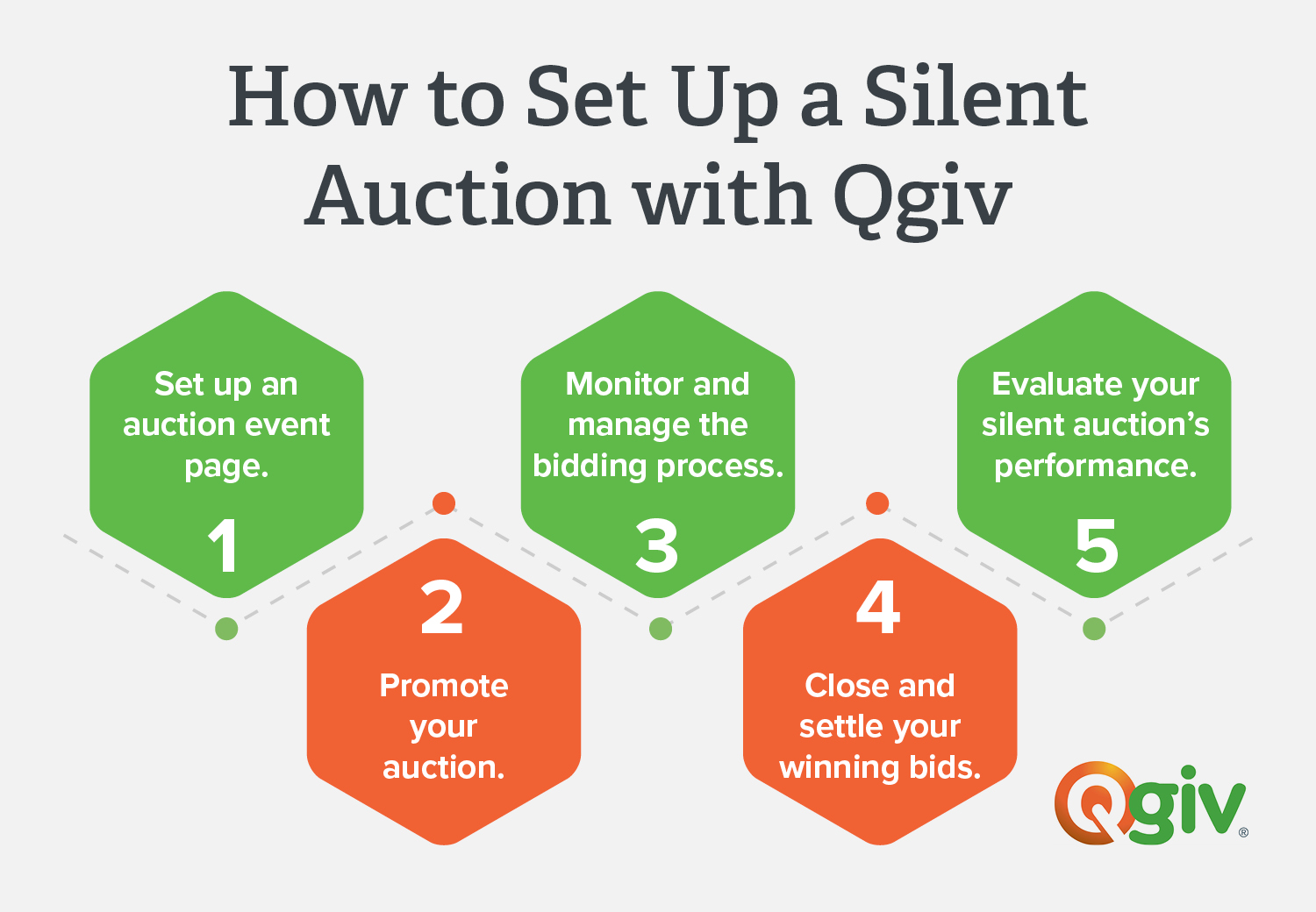 How to Set Up a Silent Auction with Qgiv

Set up an auction event page.
1

2
Promote your auction.

Monitor and manage the bidding process.
3

4
Close and settle your winning bids.

Evaluate your silent auction's performance.
5

Qgiv®